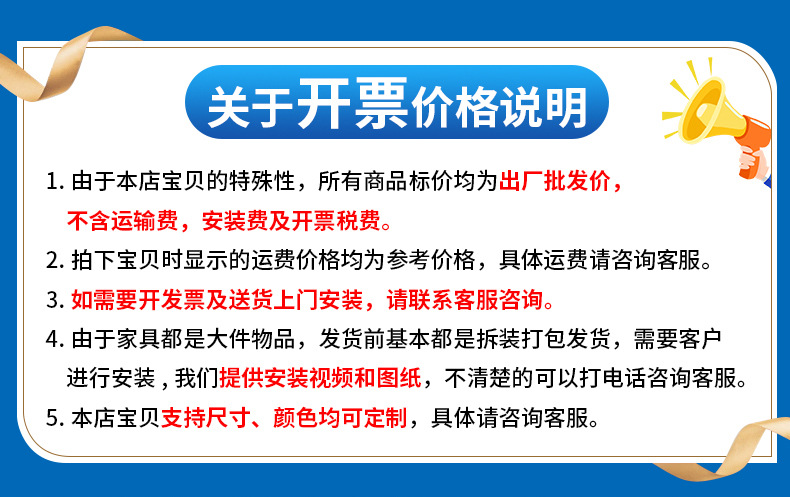 关于开票价格说明

1. 由于本店宝贝的特殊性，所有商品标价均为出厂批发价，不含运输费，安装费及开票税费。

2. 拍下宝贝时显示的运费价格均为参考价格，具体运费请咨询客服。

3. 如需要开发票及送货上门安装，请联系客服咨询。

4. 由于家具都是大件物品，发货前基本都是拆装打包发货，需要客户进行安装，我们提供安装视频和图纸，不清楚的可以打电话咨询客服。

5. 本店宝贝支持尺寸、颜色均可定制，具体请咨询客服。